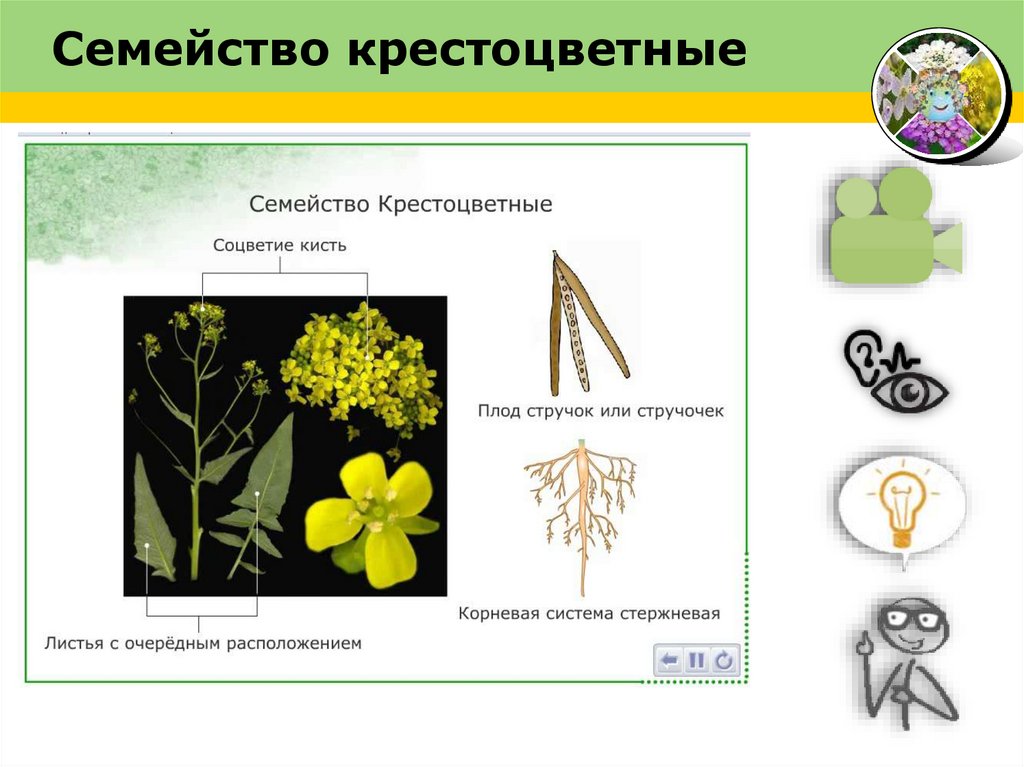 Семейство крестоцветные

Семейство Крестоцветные

Соцветие кисть

Плод стручок или стручочек

Корневая система стержневая

Листья с очерёдным расположением